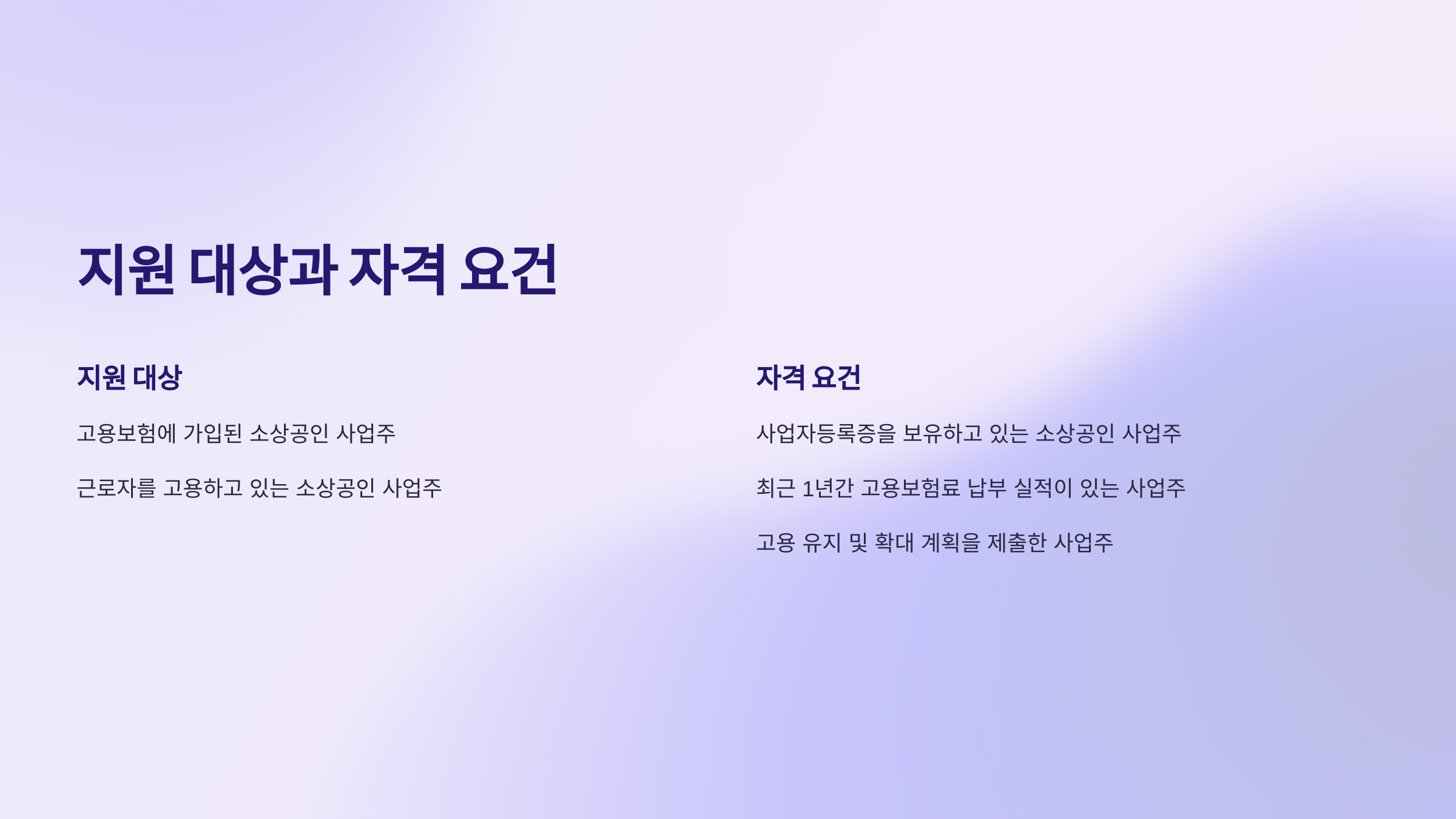 지원 대상과 자격 요건

지원 대상

고용보험에 가입된 소상공인 사업주

근로자를 고용하고 있는 소상공인 사업주

자격 요건

사업자등록증을 보유하고 있는 소상공인 사업주

최근 1년간 고용보험료 납부 실적이 있는 사업주

고용 유지 및 확대 계획을 제출한 사업주